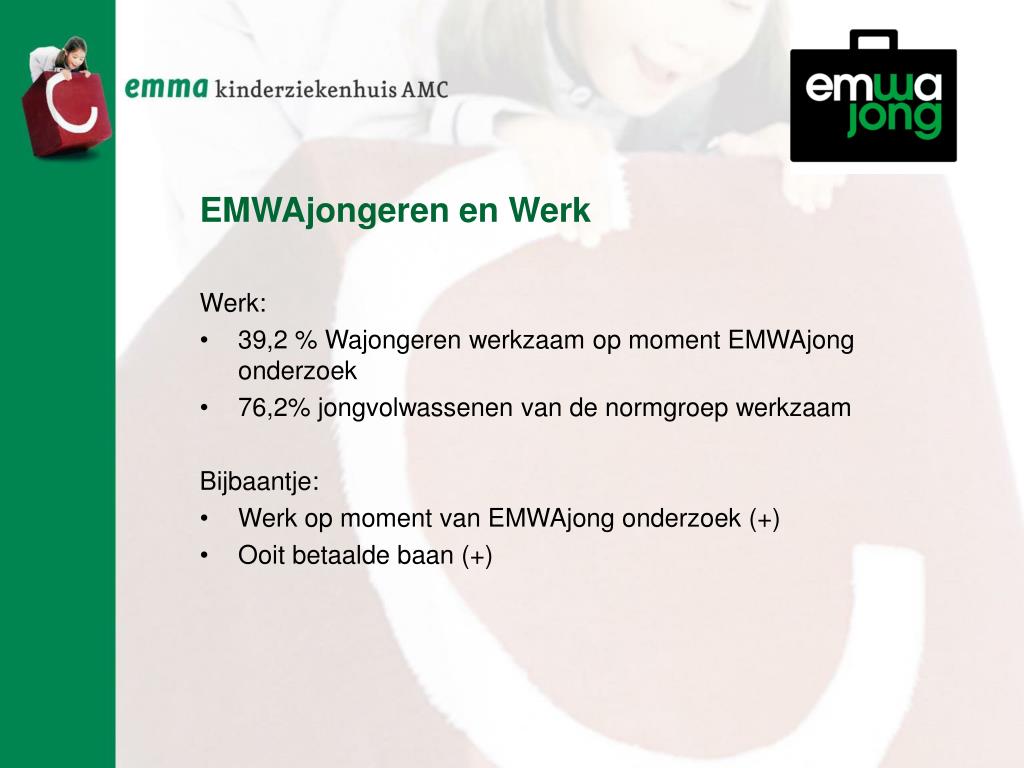 emma kinderziekenhuis AMC

emwa jong

EMWAjongeren en Werk

Werk:
• 39,2 % Wajongeren werkzaam op moment EMWAjong onderzoek
• 76,2% jongvolwassenen van de normgroep werkzaam

Bijbaantje:
• Werk op moment van EMWAjong onderzoek (+)
• Ooit betaalde baan (+)